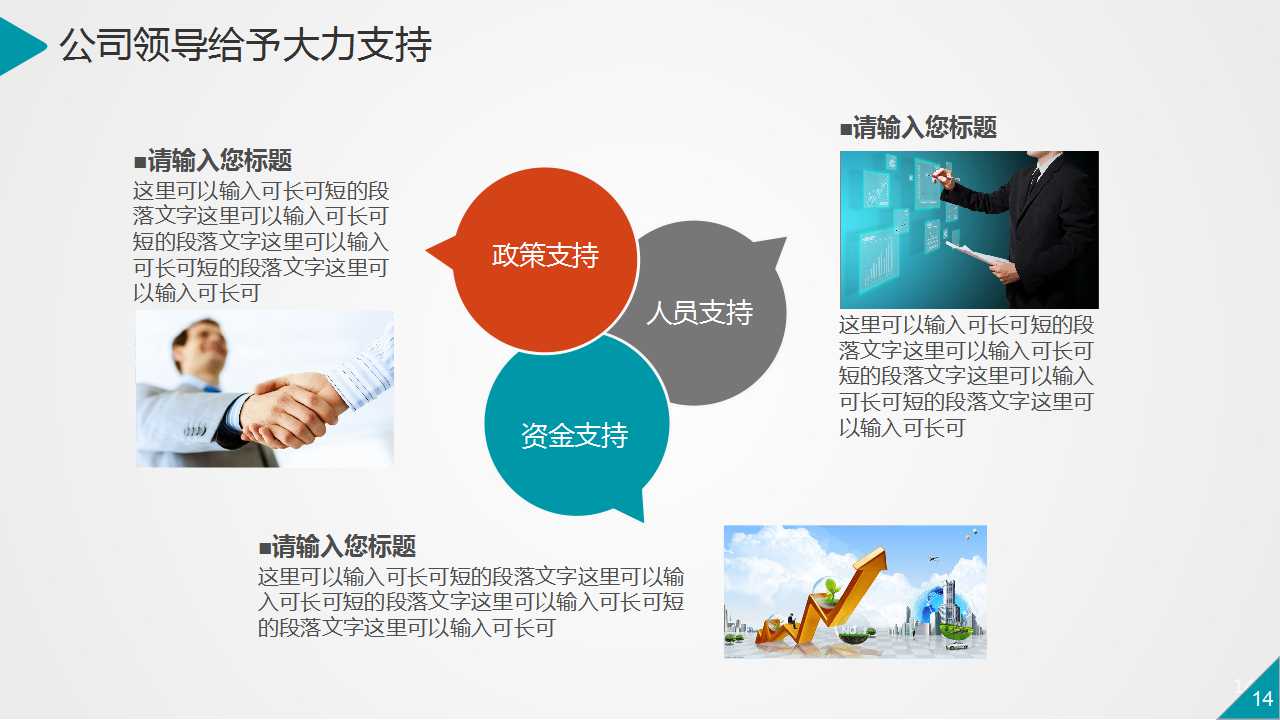 公司领导给予大力支持

■请输入您标题
这里可以输入可长可短的段落文字这里可以输入可长可短的段落文字这里可以输入可长可短的段落文字这里可以输入可长可

政策支持

人员支持

资金支持

■请输入您标题
这里可以输入可长可短的段落文字这里可以输入可长可短的段落文字这里可以输入可长可短的段落文字这里可以输入可长可

■请输入您标题
这里可以输入可长可短的段落文字这里可以输入可长可短的段落文字这里可以输入可长可短的段落文字这里可以输入可长可

14